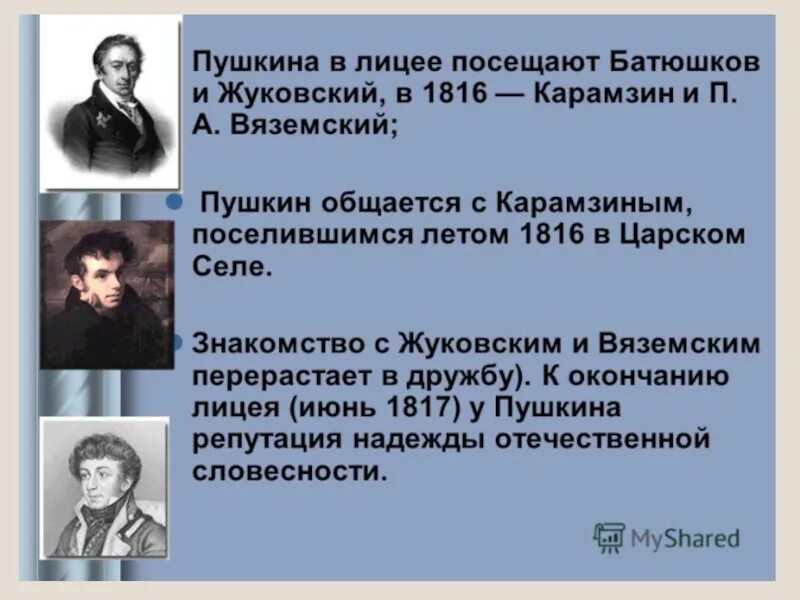 Пушкина в лицее посещают Батюшков и Жуковский, в 1816 — Карамзин и П. А. Вяземский;

Пушкин общается с Карамзиным, поселившимся летом 1816 в Царском Селе.

Знакомство с Жуковским и Вяземским перерастает в дружбу). К окончанию лицея (июнь 1817) у Пушкина репутация надежды отечественной словесности.

MyShared